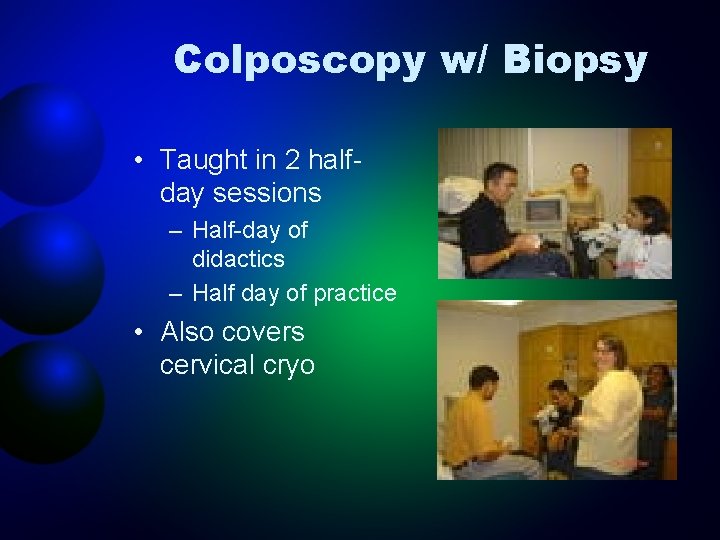 Colposcopy w/ Biopsy

• Taught in 2 half-day sessions
– Half-day of didactics
– Half day of practice
• Also covers cervical cryo